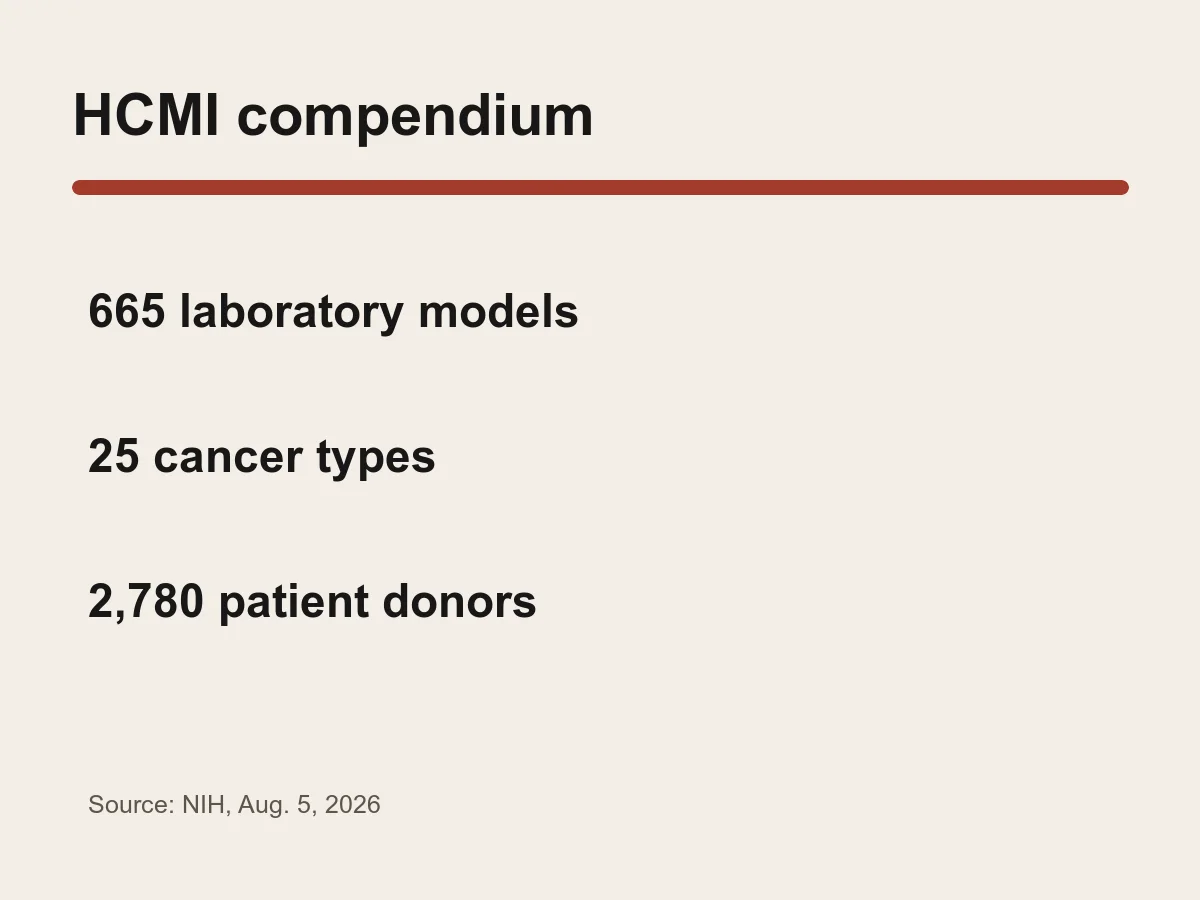 HCMI compendium

665 laboratory models

25 cancer types

2,780 patient donors

Source: NIH, Aug. 5, 2026